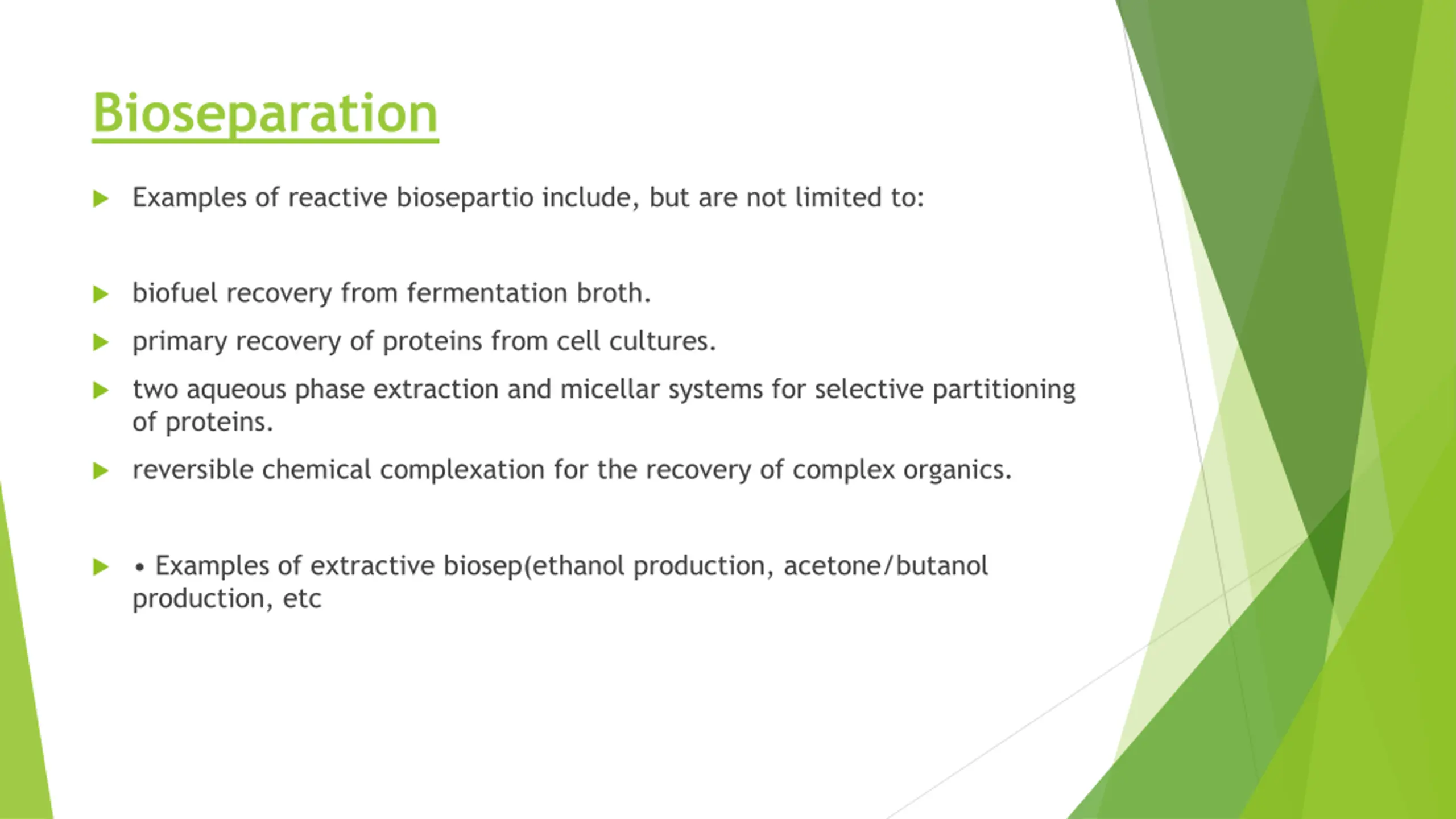 Bioseparation

Examples of reactive biosepartio include, but are not limited to:

biofuel recovery from fermentation broth.

primary recovery of proteins from cell cultures.

two aqueous phase extraction and micellar systems for selective partitioning of proteins.

reversible chemical complexation for the recovery of complex organics.

• Examples of extractive biosep(ethanol production, acetone/butanol production, etc